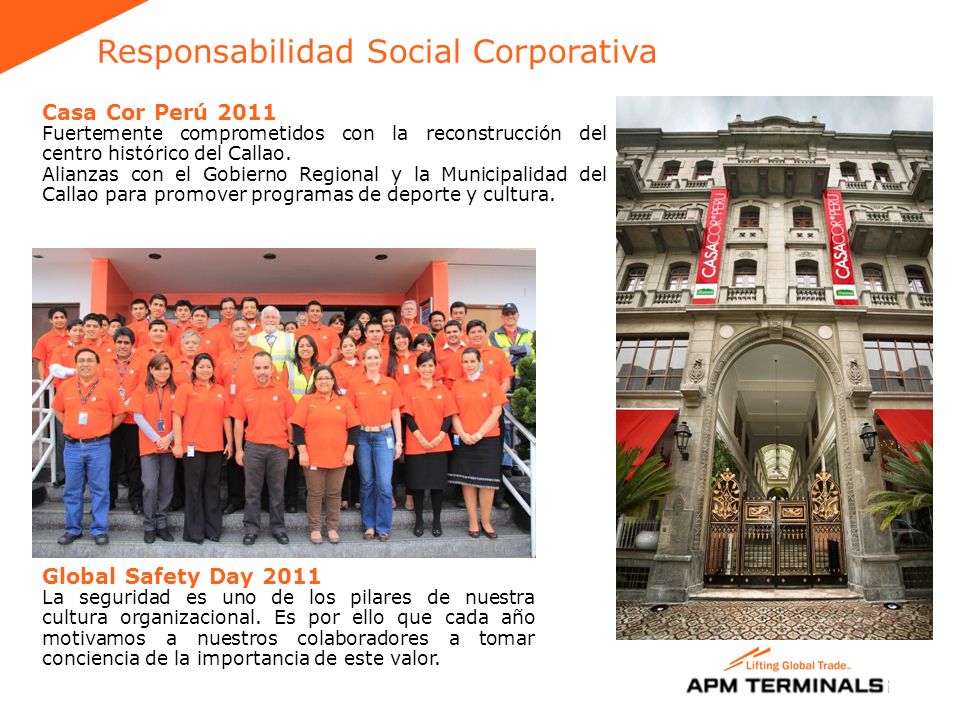 Responsabilidad Social Corporativa

Casa Cor Perú 2011
Fuertemente comprometidos con la reconstrucción del centro histórico del Callao.
Alianzas con el Gobierno Regional y la Municipalidad del Callao para promover programas de deporte y cultura.

CASACOR PERU

CASACOR PERU

Global Safety Day 2011
La seguridad es uno de los pilares de nuestra cultura organizacional. Es por ello que cada año motivamos a nuestros colaboradores a tomar conciencia de la importancia de este valor.

Lifting Global Trade.
APM TERMINALS